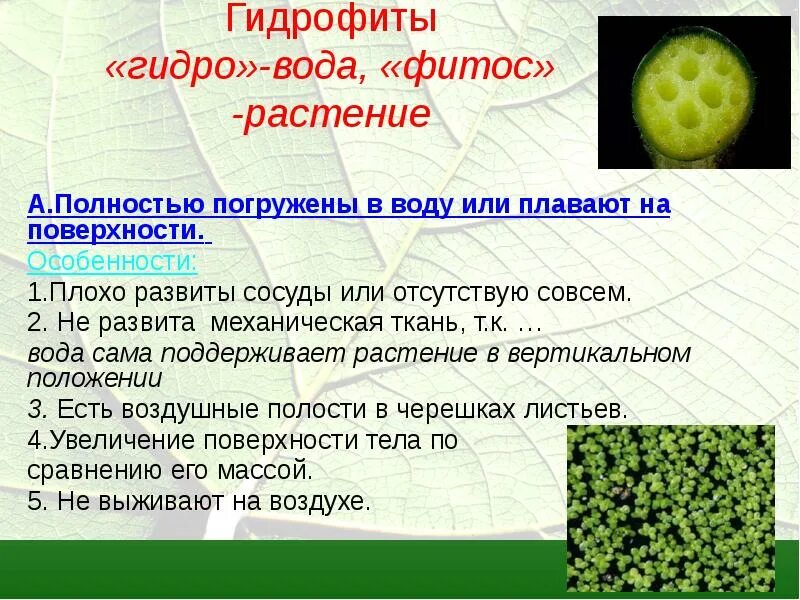 Гидрофиты
«гидро»-вода, «фитос»
-растение

А.Полностью погружены в воду или плавают на поверхности.

Особенности:

1.Плохо развиты сосуды или отсутствую совсем.

2. Не развита механическая ткань, т.к. …

вода сама поддерживает растение в вертикальном положении

3. Есть воздушные полости в черешках листьев.

4.Увеличение поверхности тела по сравнению его массой.

5. Не выживают на воздухе.